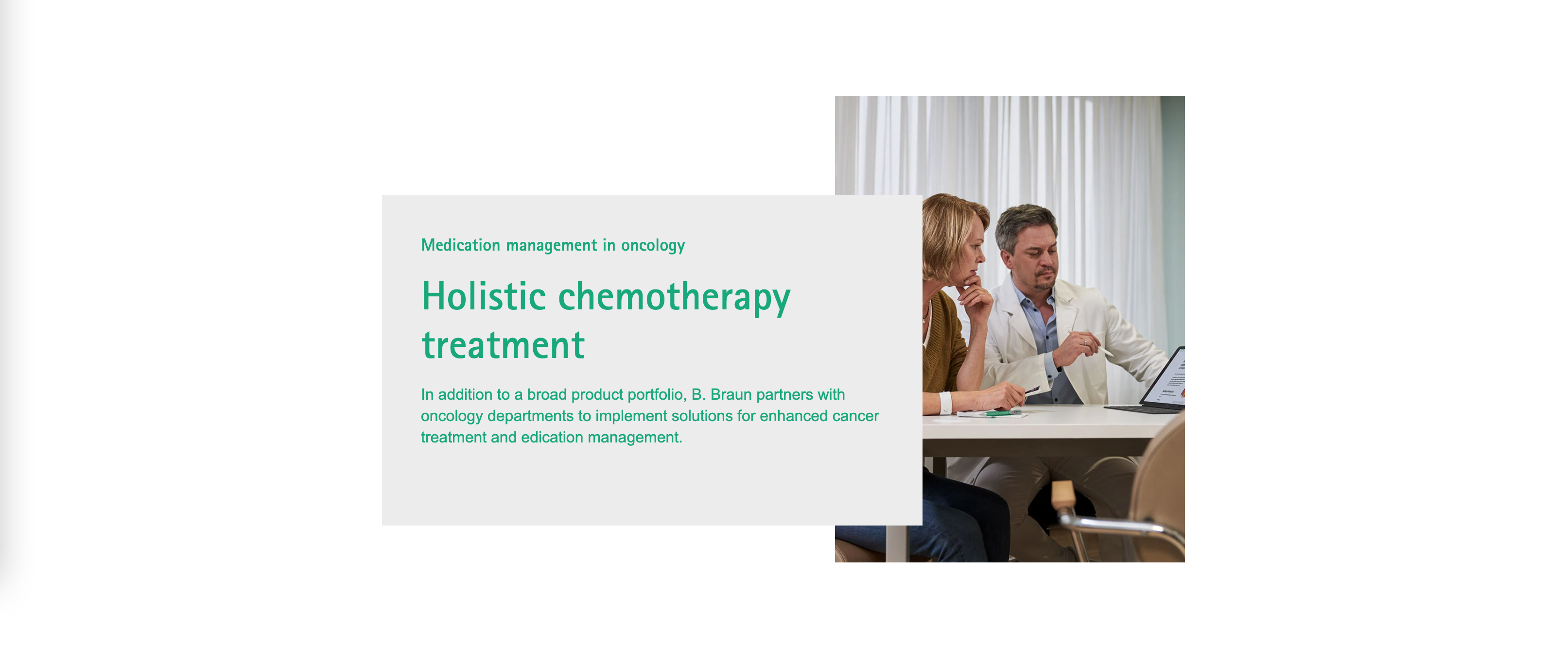 Medication management in oncology

Holistic chemotherapy treatment

In addition to a broad product portfolio, B. Braun partners with oncology departments to implement solutions for enhanced cancer treatment and edication management.